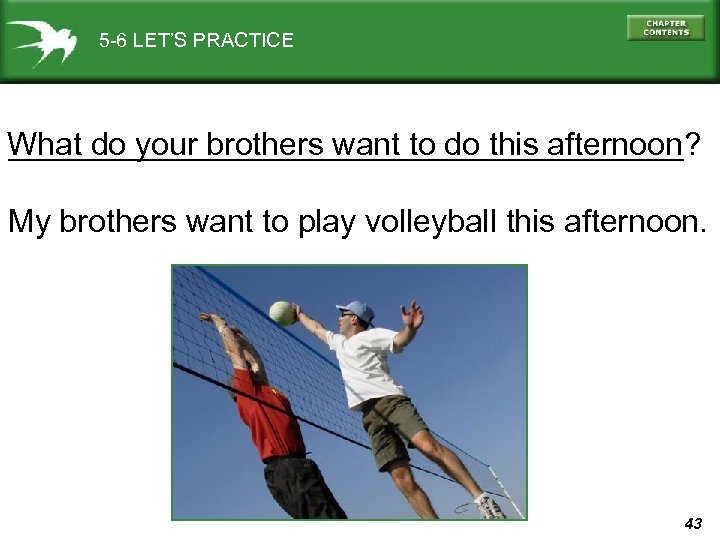 5-6 LET'S PRACTICE

CHAPTER CONTENTS

What do your brothers want to do this afternoon?

My brothers want to play volleyball this afternoon.

43